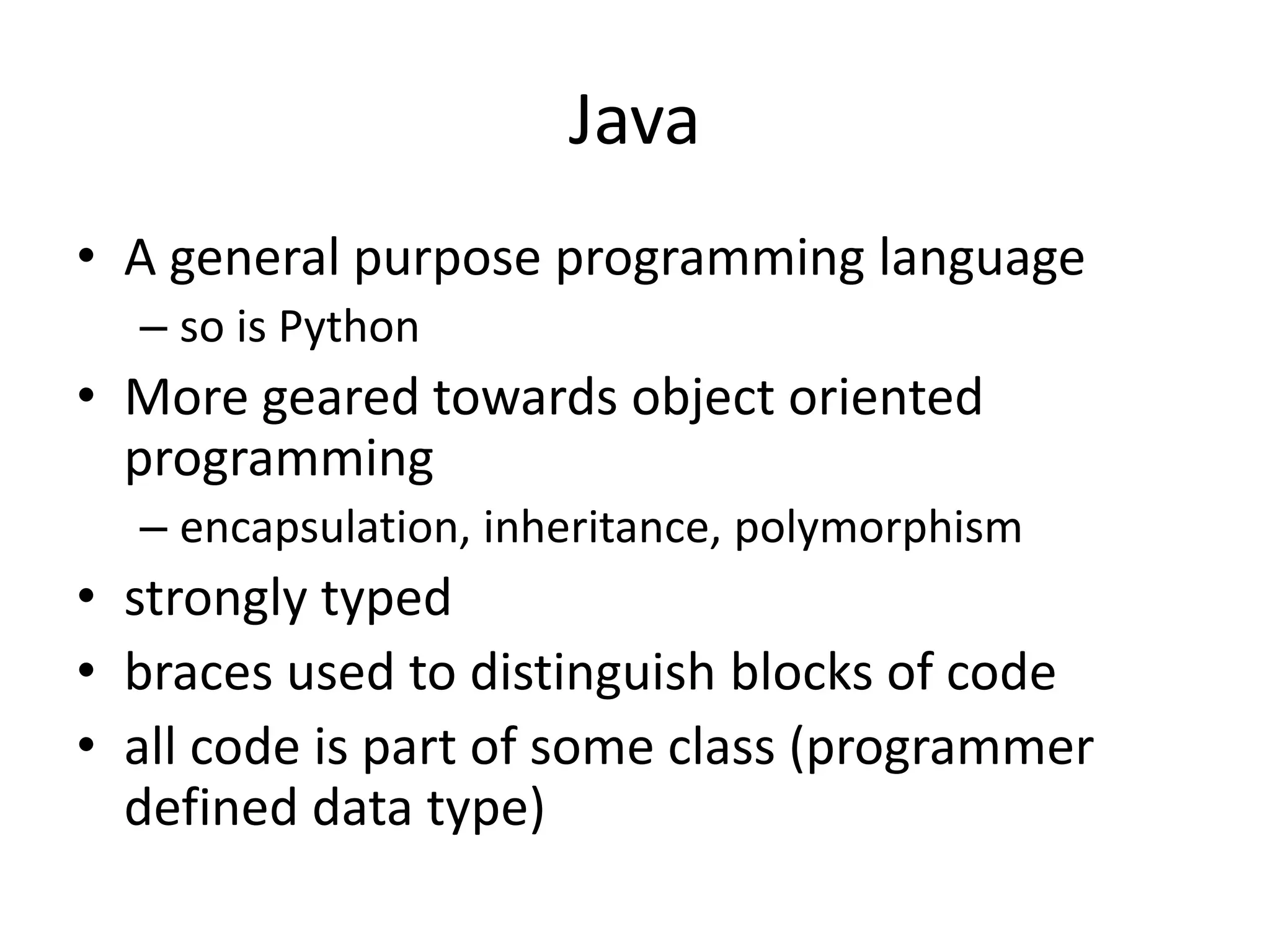 Java

• A general purpose programming language
  – so is Python
• More geared towards object oriented programming
  – encapsulation, inheritance, polymorphism
• strongly typed
• braces used to distinguish blocks of code
• all code is part of some class (programmer defined data type)